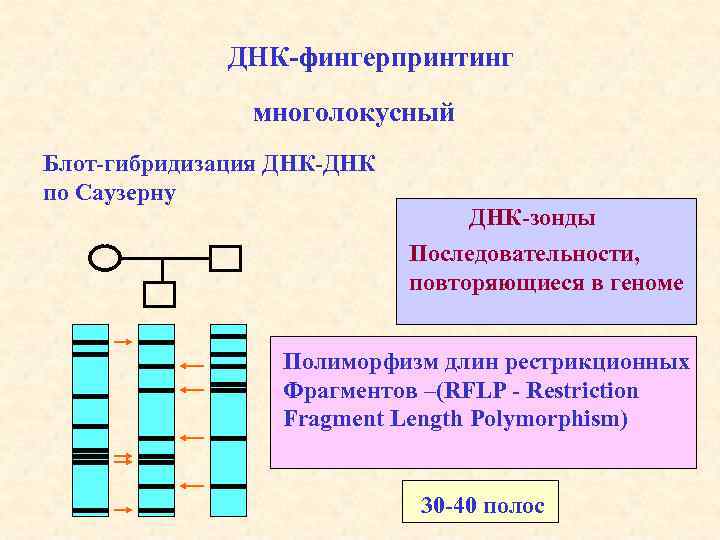 ДНК-фингерпринтинг

многолокусный

Блот-гибридизация ДНК-ДНК по Саузерну

ДНК-зонды

Последовательности, повторяющиеся в геноме

Полиморфизм длин рестрикционных Фрагментов –(RFLP - Restriction Fragment Length Polymorphism)

30-40 полос